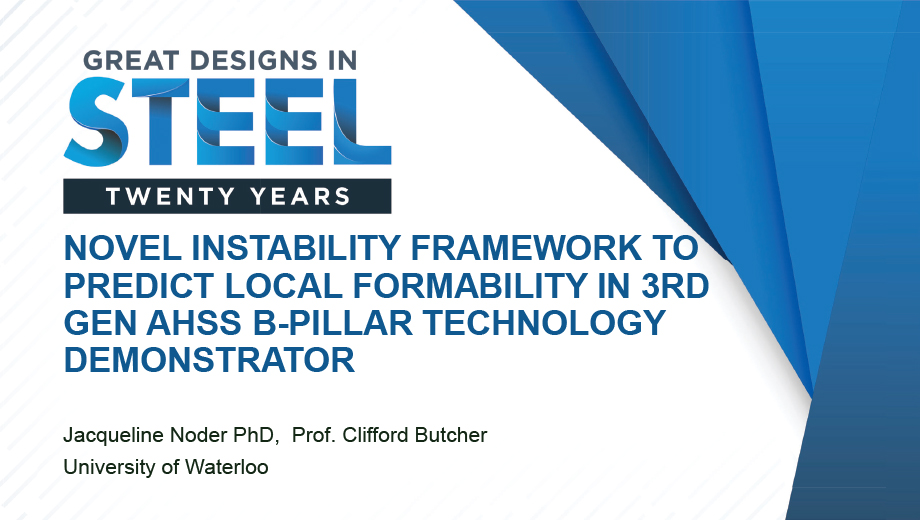 GREAT DESIGNS IN
STEEL
TWENTY YEARS

NOVEL INSTABILITY FRAMEWORK TO PREDICT LOCAL FORMABILITY IN 3RD GEN AHSS B-PILLAR TECHNOLOGY DEMONSTRATOR

Jacqueline Noder PhD, Prof. Clifford Butcher
University of Waterloo